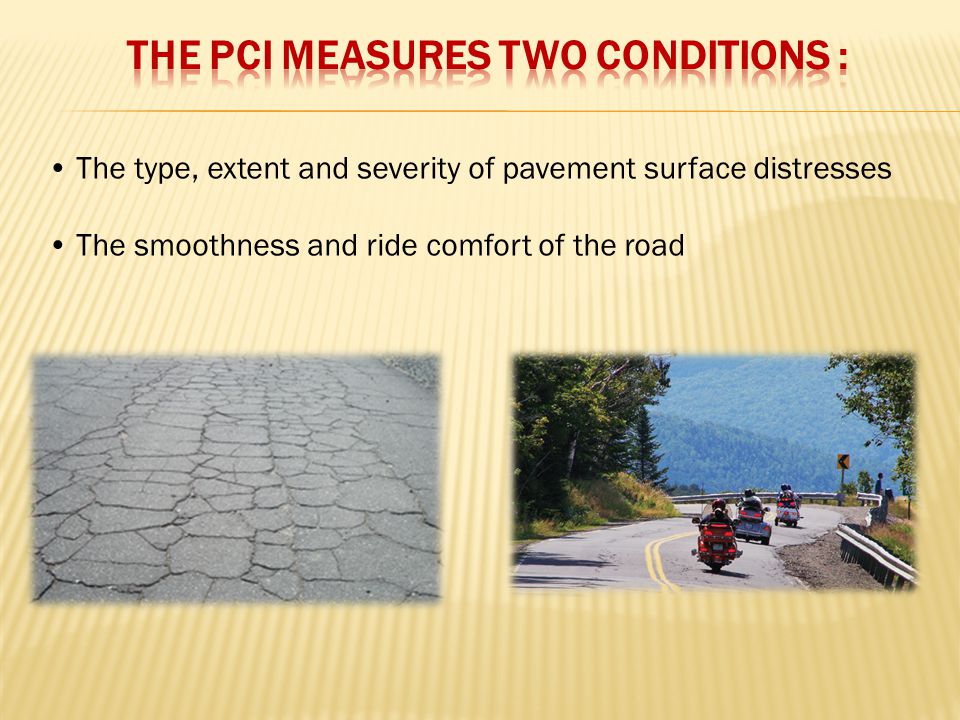 THE PCI MEASURES TWO CONDITIONS :

• The type, extent and severity of pavement surface distresses

• The smoothness and ride comfort of the road